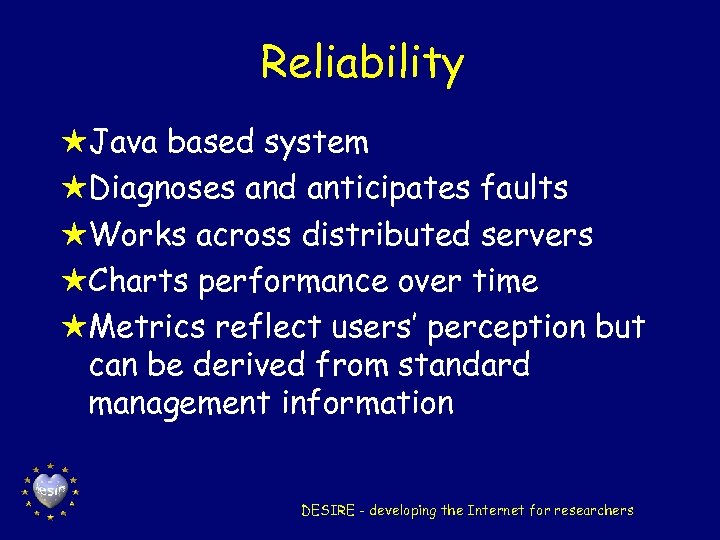 Reliability

★Java based system
★Diagnoses and anticipates faults
★Works across distributed servers
★Charts performance over time
★Metrics reflect users' perception but can be derived from standard management information

desire

DESIRE - developing the Internet for researchers